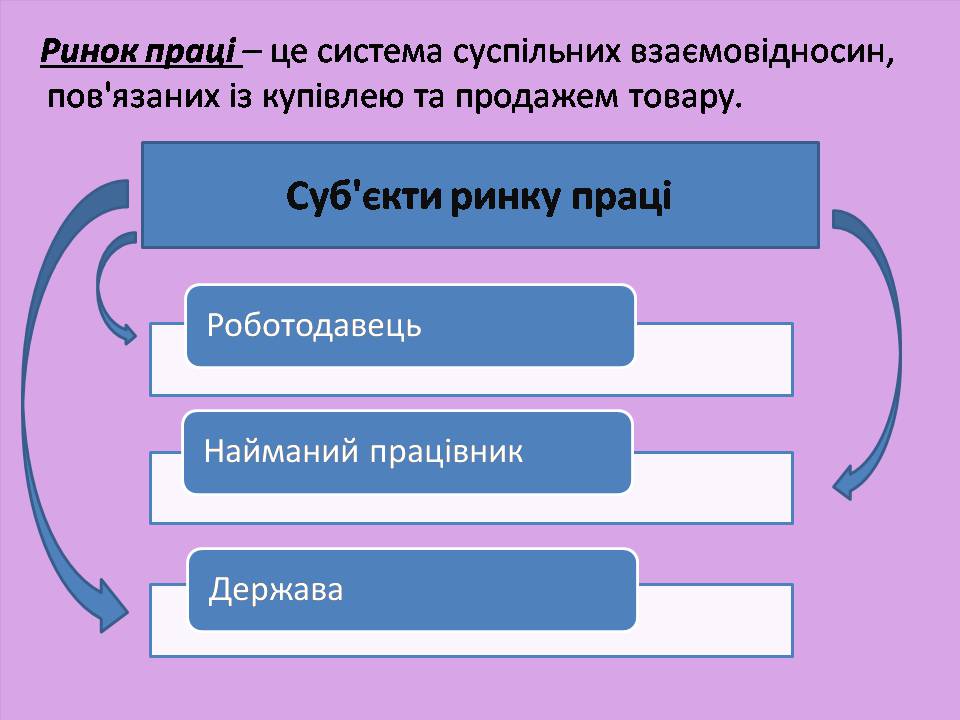 Ринок праці – це система суспільних взаємовідносин, пов'язаних із купівлею та продажем товару.

Суб'єкти ринку праці

Роботодавець

Найманий працівник

Держава